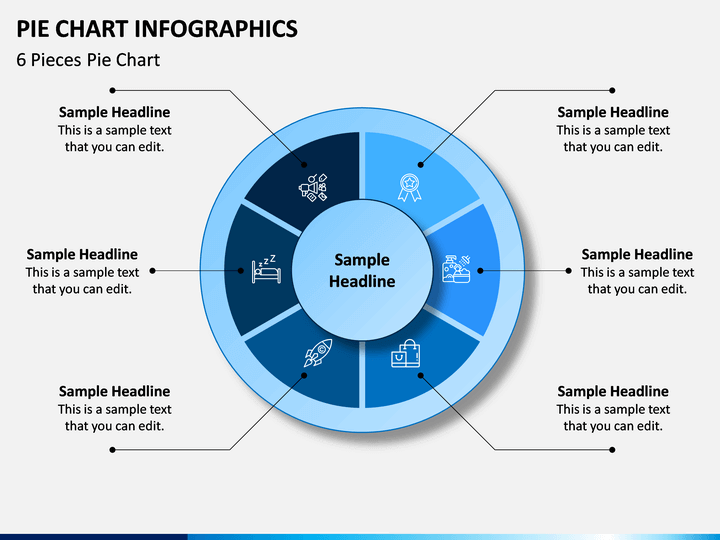 PIE CHART INFOGRAPHICS

6 Pieces Pie Chart

Sample Headline
This is a sample text that you can edit.

Sample Headline
This is a sample text that you can edit.

Sample Headline
This is a sample text that you can edit.

Sample Headline

Sample Headline
This is a sample text that you can edit.

Sample Headline
This is a sample text that you can edit.

Sample Headline
This is a sample text that you can edit.